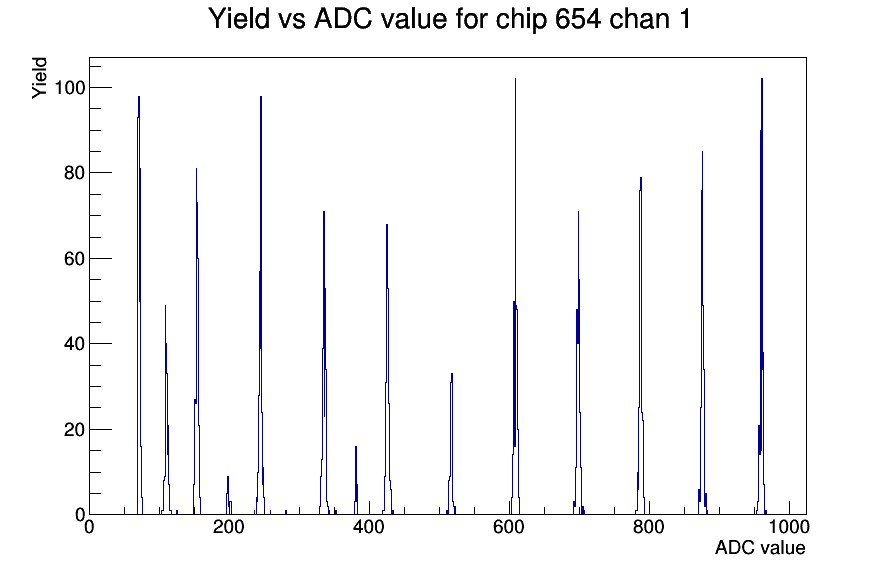 Yield vs ADC value for chip 654 chan 1

Yield

100
80
60
40
20
0

0
200
400
600
800
1000

ADC value